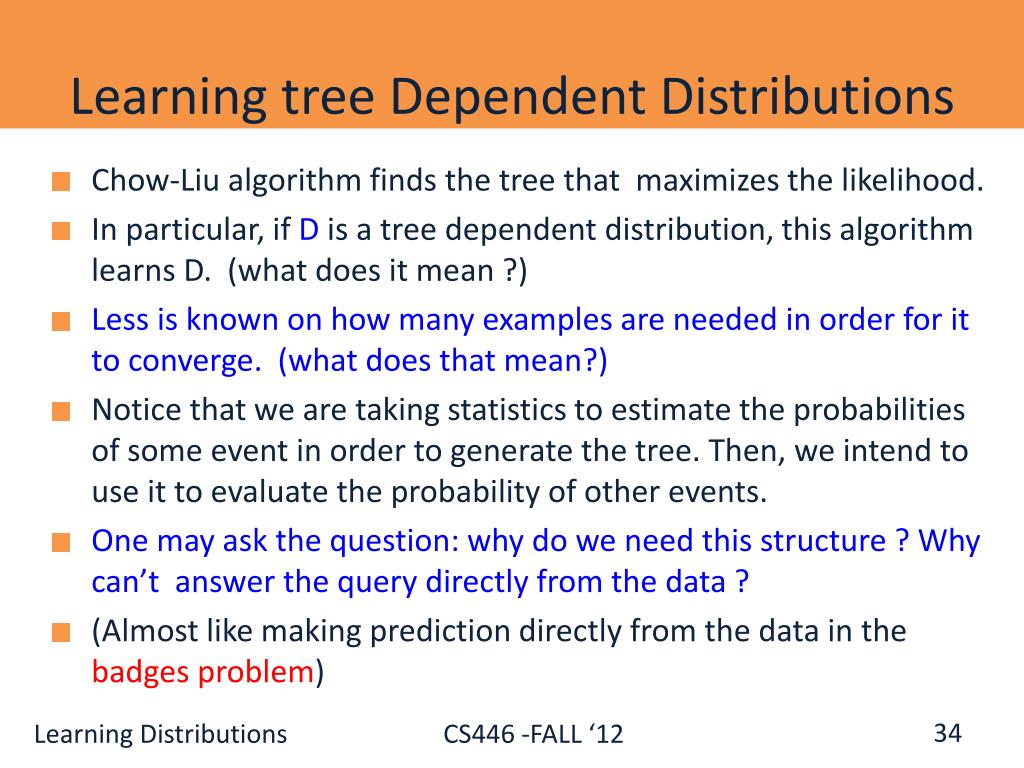 Learning tree Dependent Distributions

Chow-Liu algorithm finds the tree that maximizes the likelihood.

In particular, if D is a tree dependent distribution, this algorithm learns D. (what does it mean ?)

Less is known on how many examples are needed in order for it to converge. (what does that mean?)

Notice that we are taking statistics to estimate the probabilities of some event in order to generate the tree. Then, we intend to use it to evaluate the probability of other events.

One may ask the question: why do we need this structure ? Why can't answer the query directly from the data ?

(Almost like making prediction directly from the data in the badges problem)

Learning Distributions

CS446 -FALL '12

34